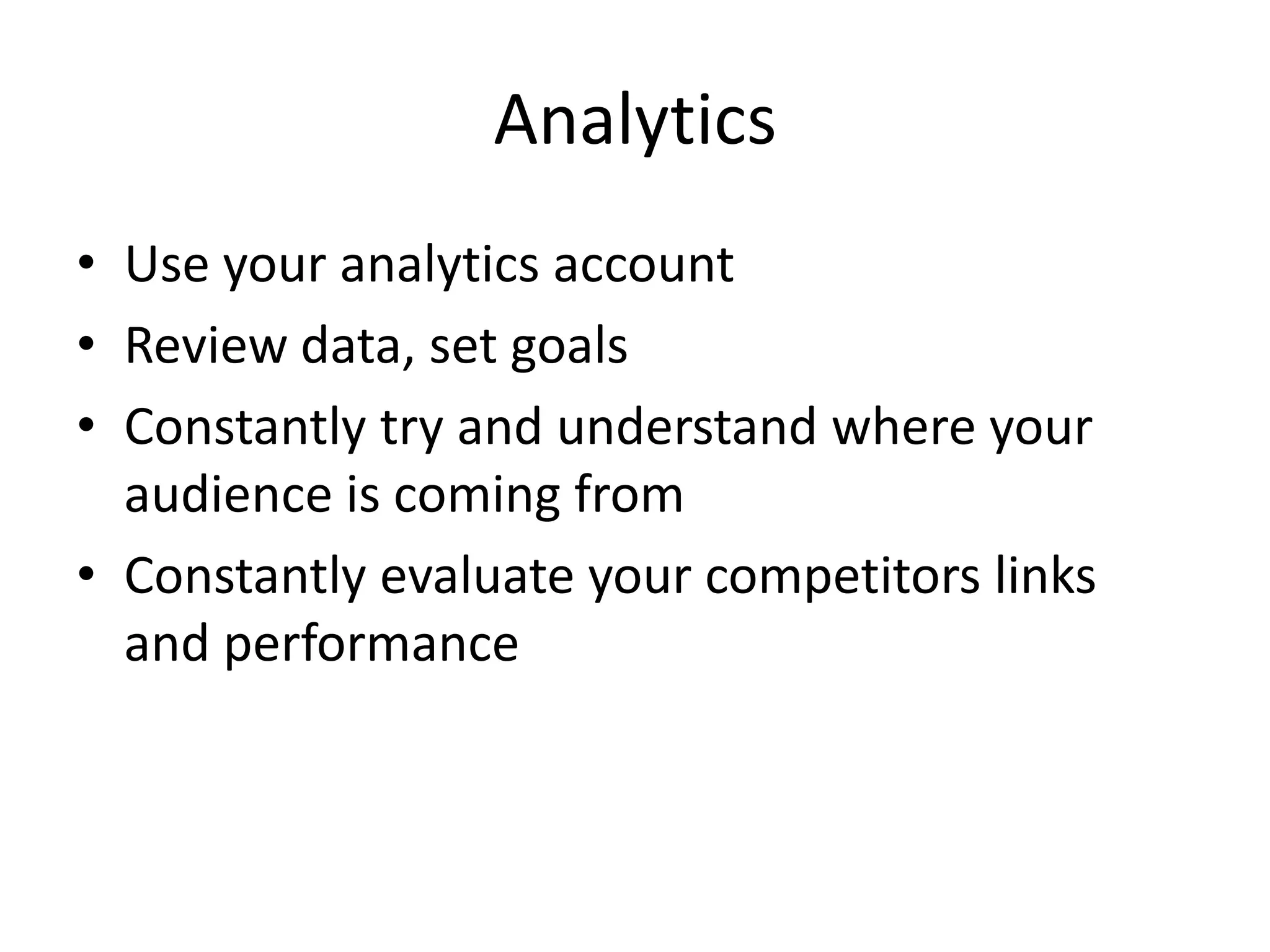 Analytics

• Use your analytics account
• Review data, set goals
• Constantly try and understand where your audience is coming from
• Constantly evaluate your competitors links and performance